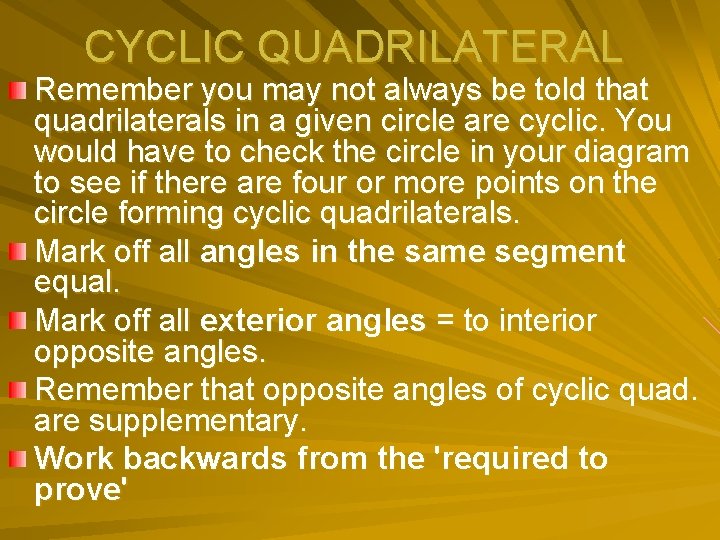 CYCLIC QUADRILATERAL

Remember you may not always be told that quadrilaterals in a given circle are cyclic. You would have to check the circle in your diagram to see if there are four or more points on the circle forming cyclic quadrilaterals.

Mark off all angles in the same segment equal.

Mark off all exterior angles = to interior opposite angles.

Remember that opposite angles of cyclic quad. are supplementary.

Work backwards from the 'required to prove'